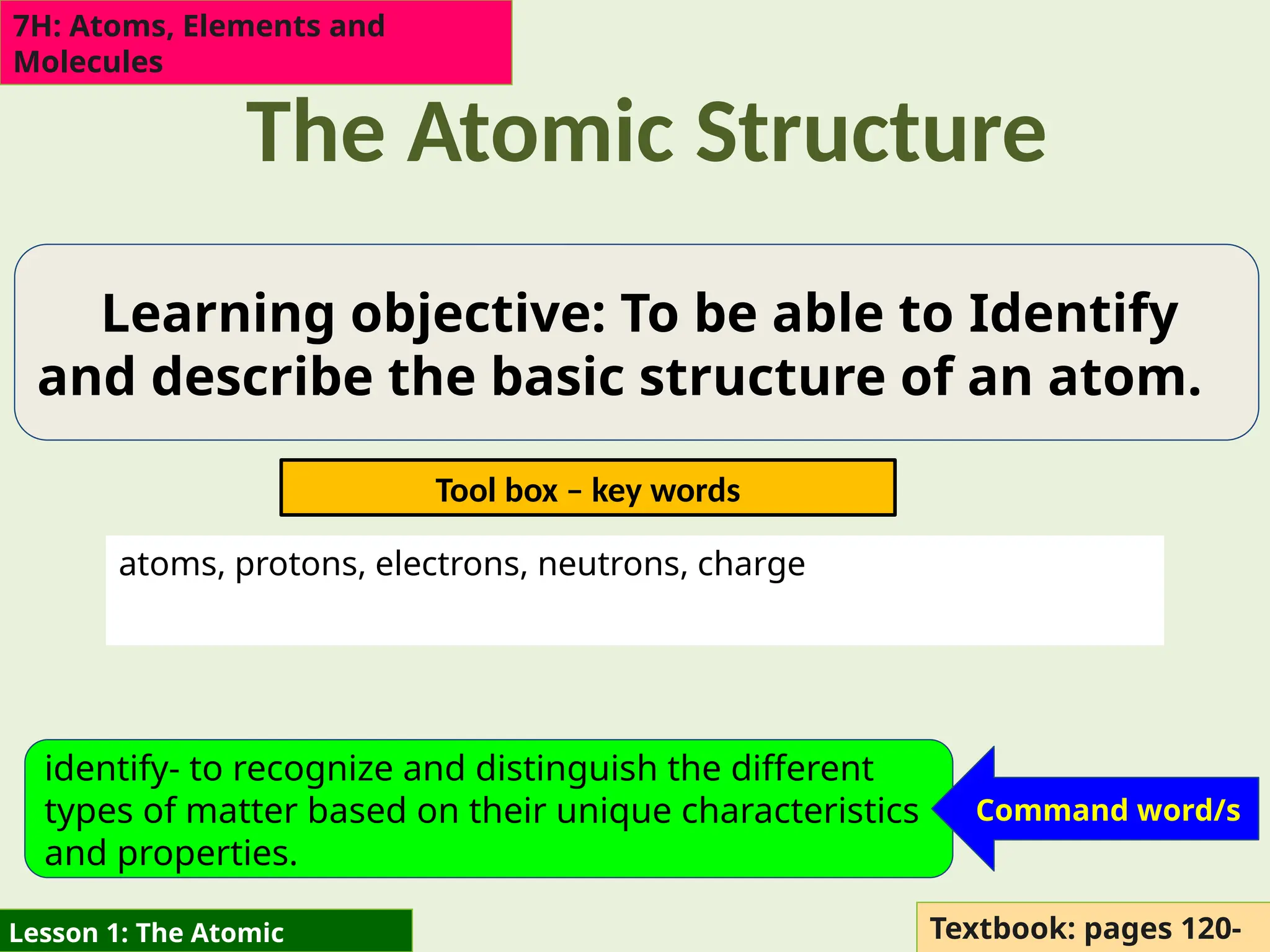 7H: Atoms, Elements and Molecules

The Atomic Structure

Learning objective: To be able to Identify and describe the basic structure of an atom.

Tool box – key words

atoms, protons, electrons, neutrons, charge

identify- to recognize and distinguish the different types of matter based on their unique characteristics and properties.

Command word/s

Lesson 1: The Atomic

Textbook: pages 120-